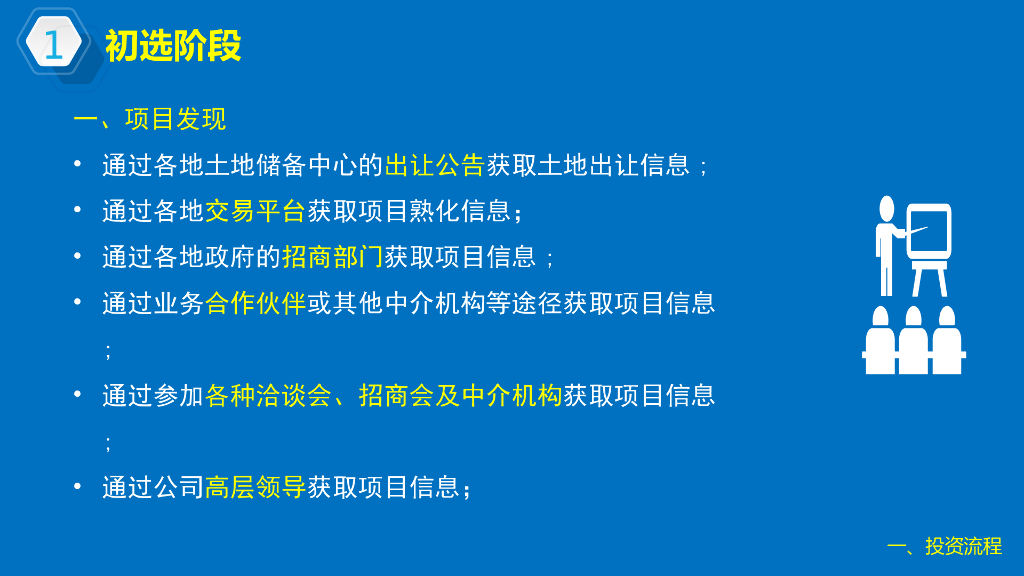 1 初选阶段

一、项目发现

• 通过各地土地储备中心的出让公告获取土地出让信息；

• 通过各地交易平台获取项目熟化信息；

• 通过各地政府的招商部门获取项目信息；

• 通过业务合作伙伴或其他中介机构等途径获取项目信息；

• 通过参加各种洽谈会、招商会及中介机构获取项目信息；

• 通过公司高层领导获取项目信息；

一、投资流程